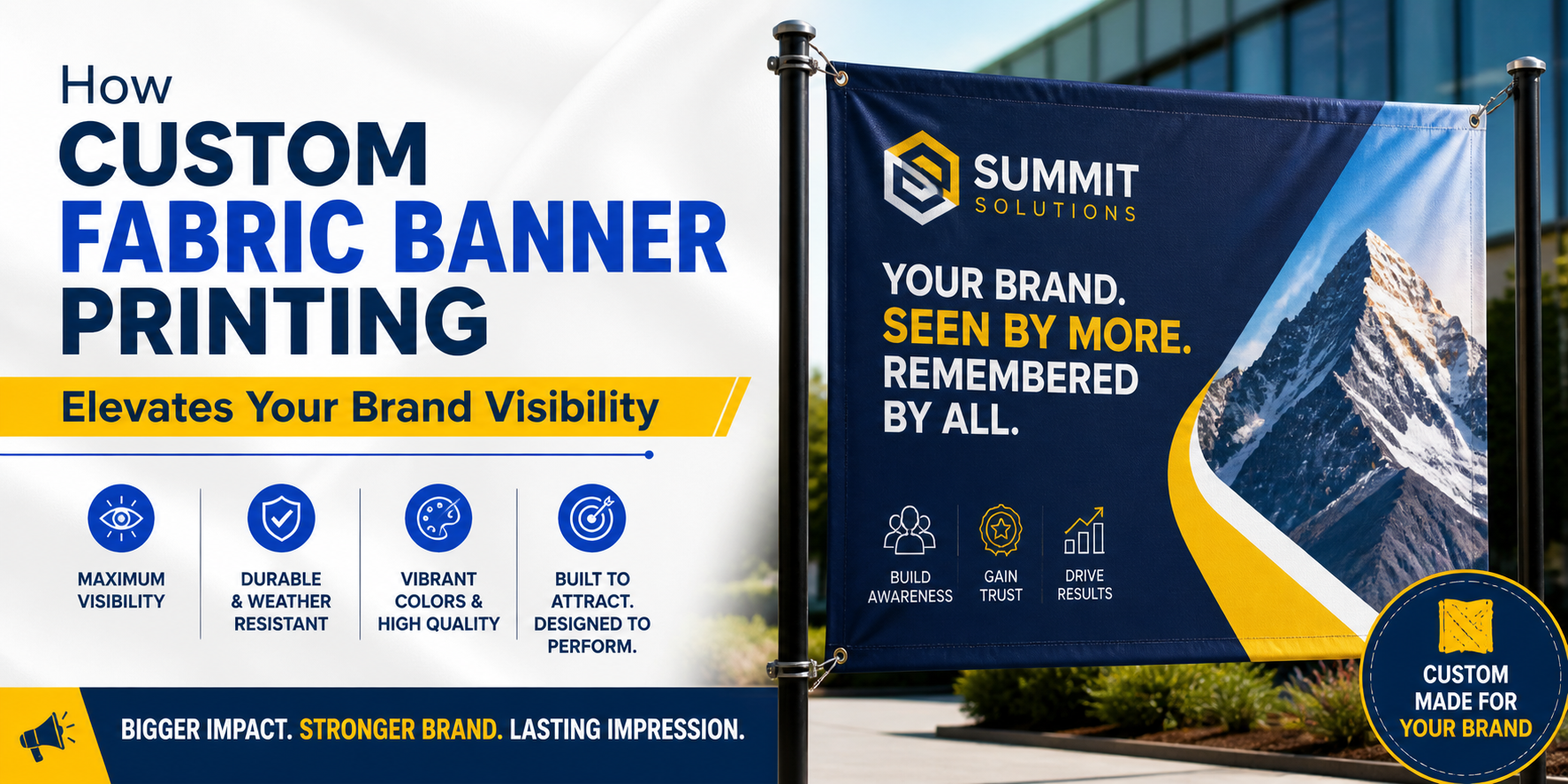 How
CUSTOM
FABRIC BANNER
PRINTING

Elevates Your Brand Visibility

MAXIMUM VISIBILITY

DURABLE & WEATHER RESISTANT

VIBRANT COLORS & HIGH QUALITY

BUILT TO ATTRACT. DESIGNED TO PERFORM.

BIGGER IMPACT. STRONGER BRAND. LASTING IMPRESSION.

SUMMIT
SOLUTIONS

YOUR BRAND.
SEEN BY MORE.
REMEMBERED BY ALL.

BUILD AWARENESS

GAIN TRUST

DRIVE RESULTS

CUSTOM MADE FOR YOUR BRAND